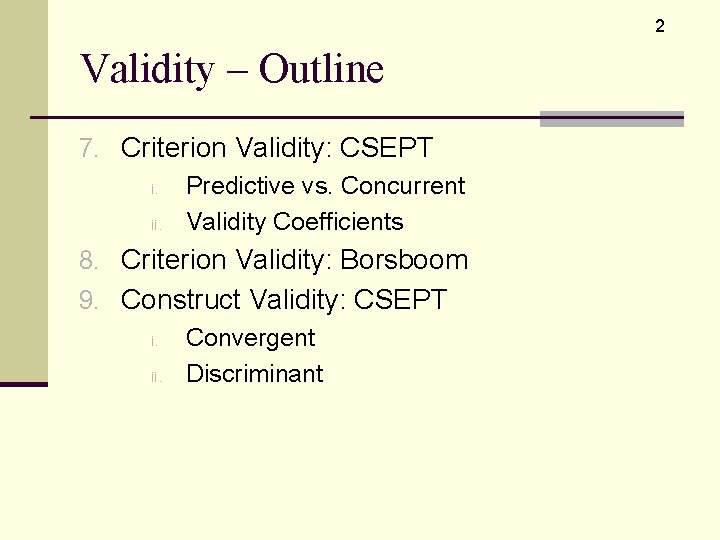 2

Validity – Outline

7. Criterion Validity: CSEPT
i. Predictive vs. Concurrent
ii. Validity Coefficients
8. Criterion Validity: Borsboom
9. Construct Validity: CSEPT
i. Convergent
ii. Discriminant